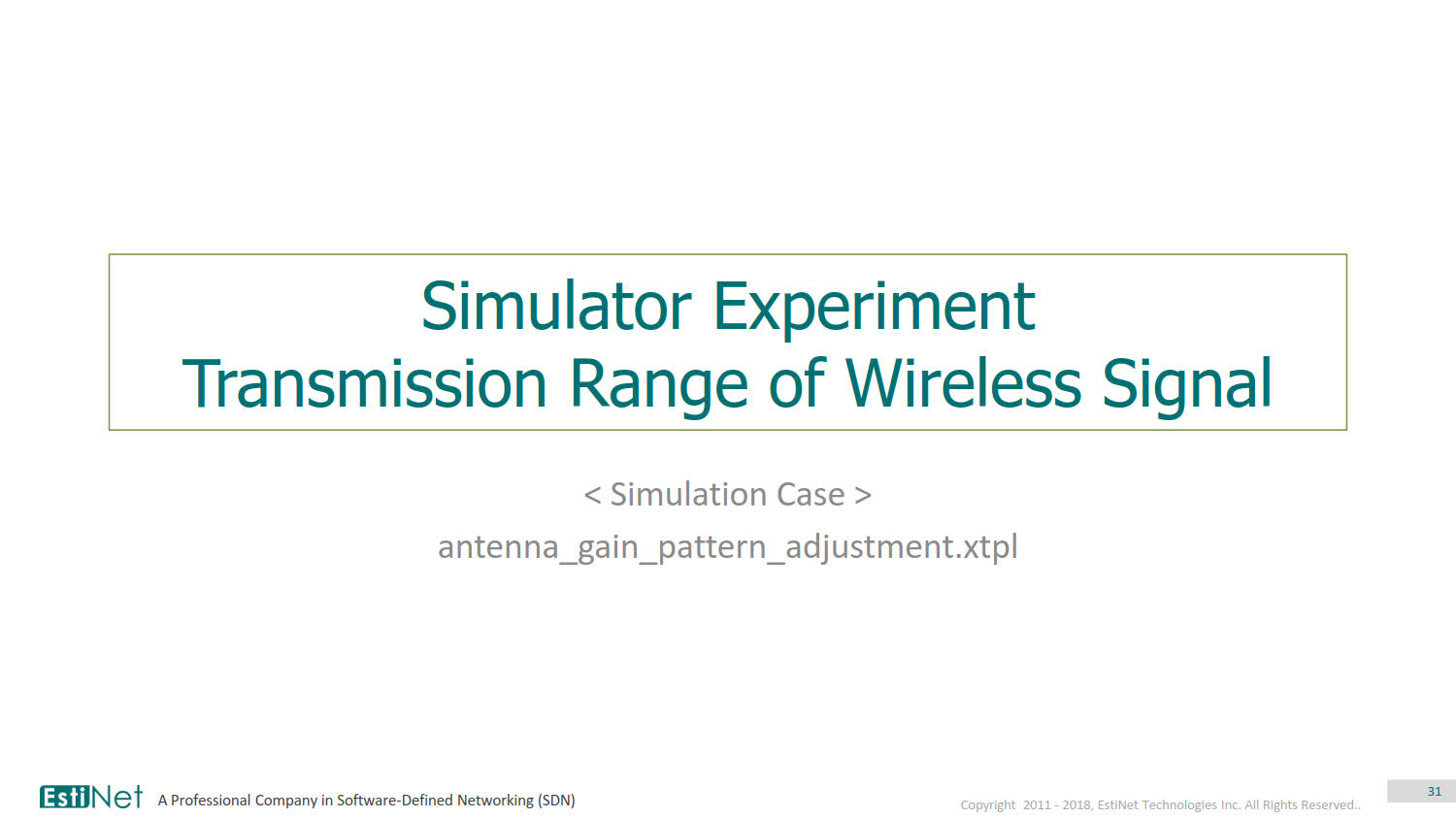 Simulator Experiment
Transmission Range of Wireless Signal

< Simulation Case >
antenna_gain_pattern_adjustment.xtpl

EstiNet A Professional Company in Software-Defined Networking (SDN)

Copyright 2011 - 2018, EstiNet Technologies Inc. All Rights Reserved..

31